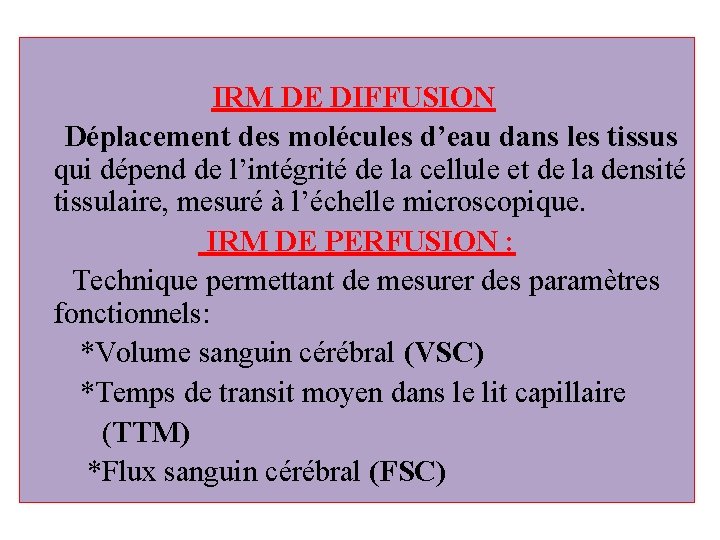 IRM DE DIFFUSION

Déplacement des molécules d’eau dans les tissus qui dépend de l’intégrité de la cellule et de la densité tissulaire, mesuré à l’échelle microscopique.

IRM DE PERFUSION :

Technique permettant de mesurer des paramètres fonctionnels:

*Volume sanguin cérébral (VSC)

*Temps de transit moyen dans le lit capillaire (TTM)

*Flux sanguin cérébral (FSC)